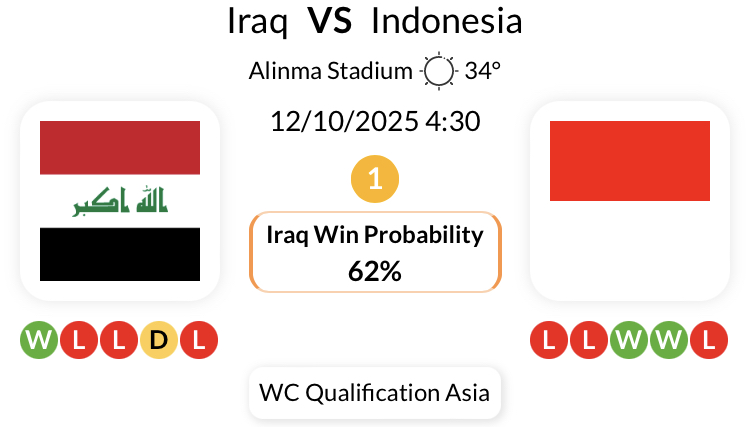 Iraq VS Indonesia

Alinma Stadium 34°

12/10/2025 4:30

1

Iraq Win Probability
62%

الله اكبر

W L L D L

L L W W L

WC Qualification Asia